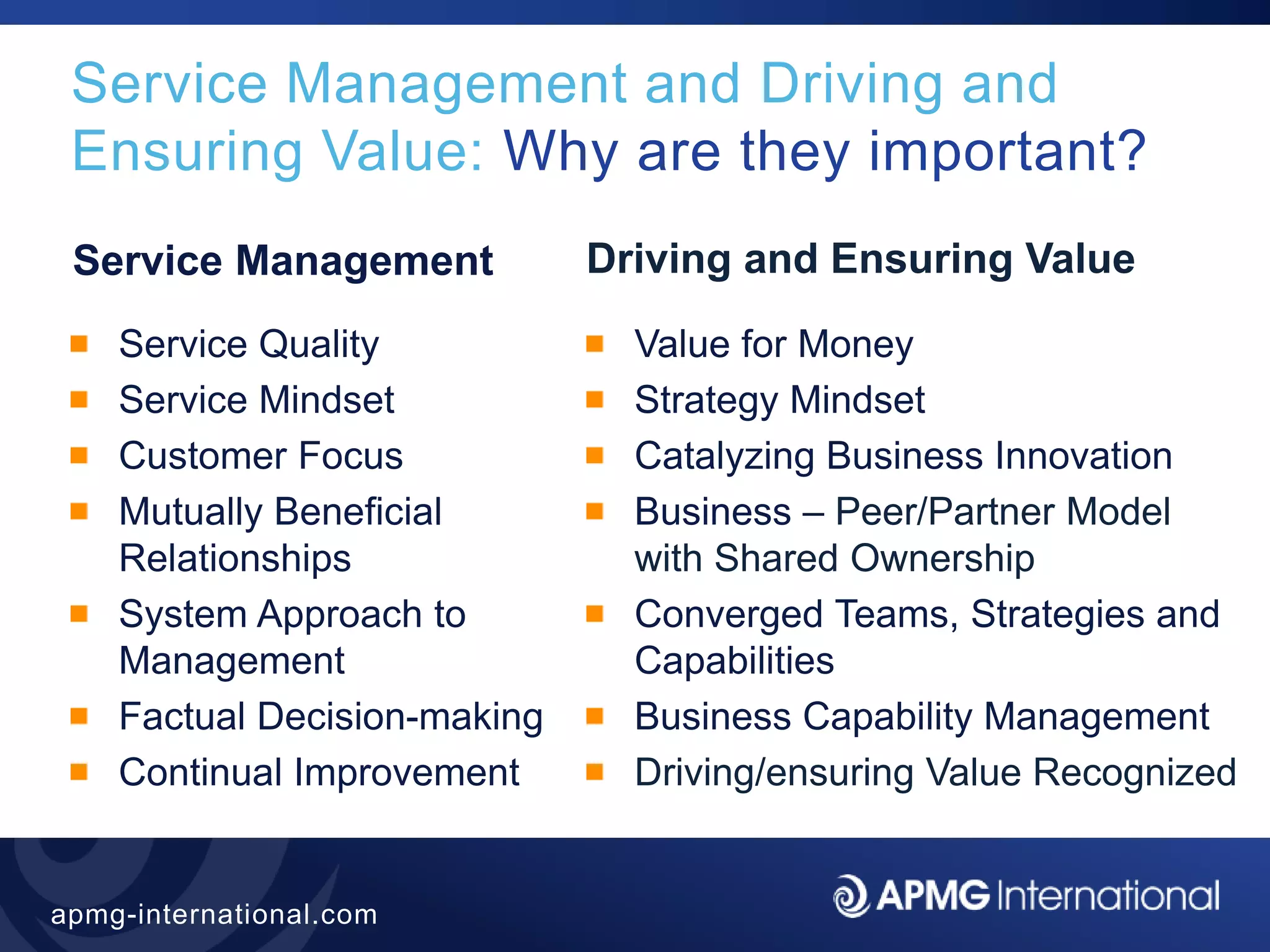 Service Management and Driving and Ensuring Value: Why are they important?

Service Management

- Service Quality
- Service Mindset
- Customer Focus
- Mutually Beneficial Relationships
- System Approach to Management
- Factual Decision-making
- Continual Improvement

Driving and Ensuring Value

- Value for Money
- Strategy Mindset
- Catalyzing Business Innovation
- Business – Peer/Partner Model with Shared Ownership
- Converged Teams, Strategies and Capabilities
- Business Capability Management
- Driving/ensuring Value Recognized

apmg-international.com

APMG International